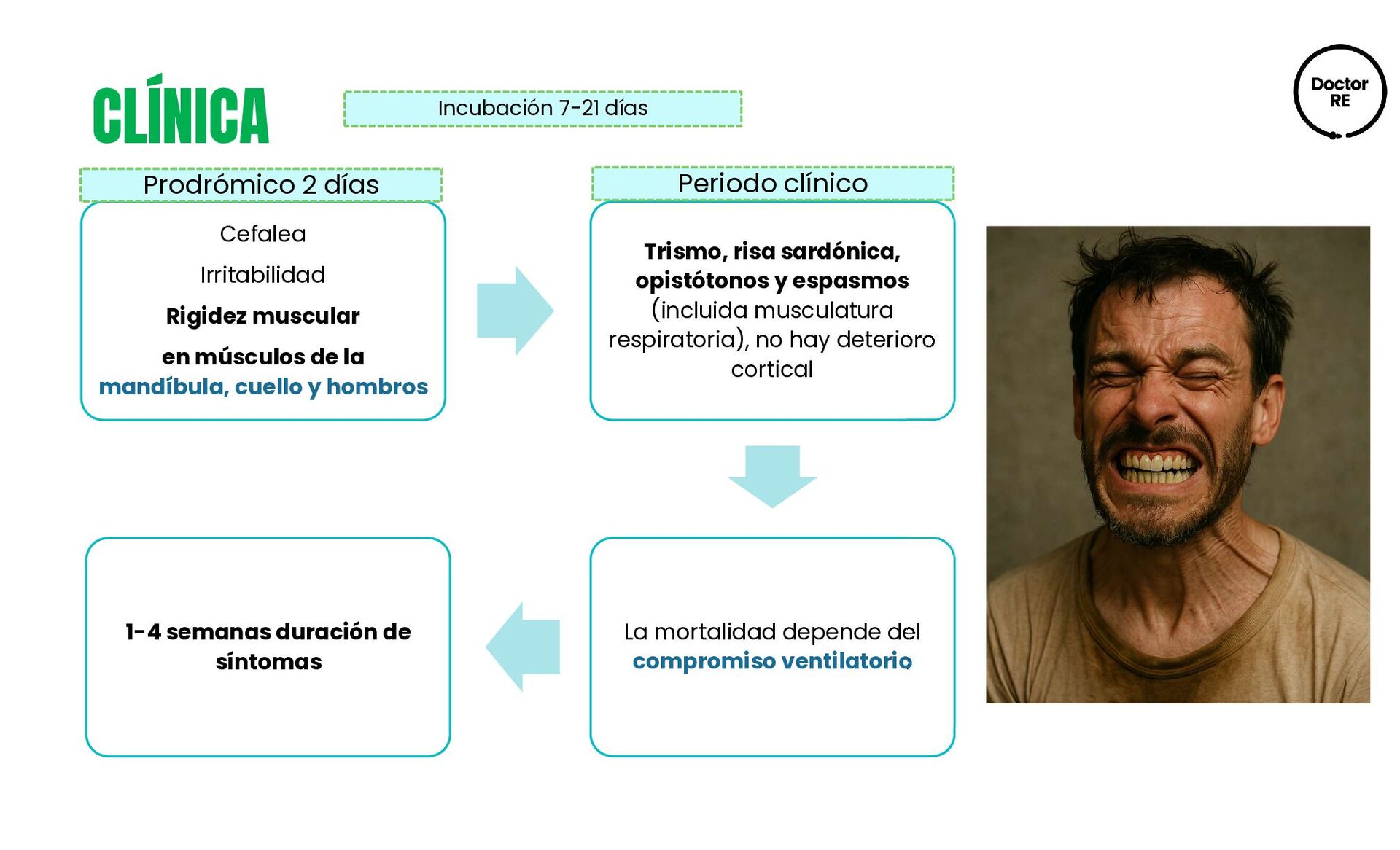 CLÍNICA

Incubación 7-21 días

Doctor RE

Prodrómico 2 días

Cefalea

Irritabilidad

Rigidez muscular

en músculos de la mandíbula, cuello y hombros

Periodo clínico

Trismo, risa sardónica, opistótonos y espasmos (incluida musculatura respiratoria), no hay deterioro cortical

La mortalidad depende del compromiso ventilatorio

1-4 semanas duración de síntomas